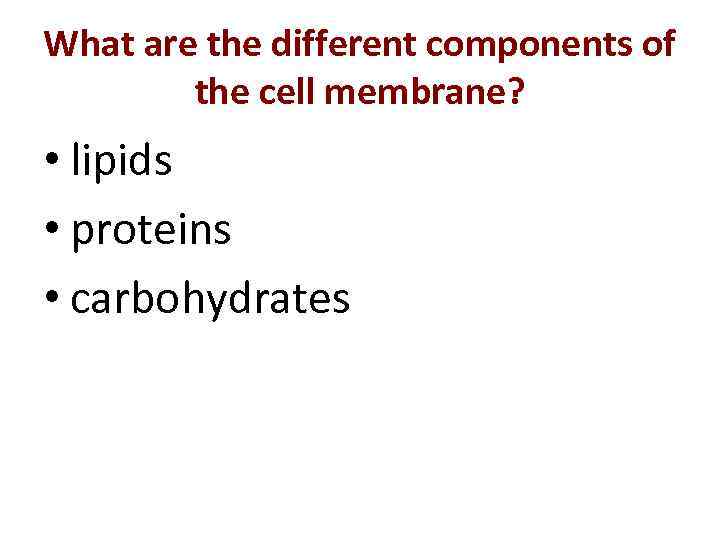 What are the different components of the cell membrane?

• lipids
• proteins
• carbohydrates